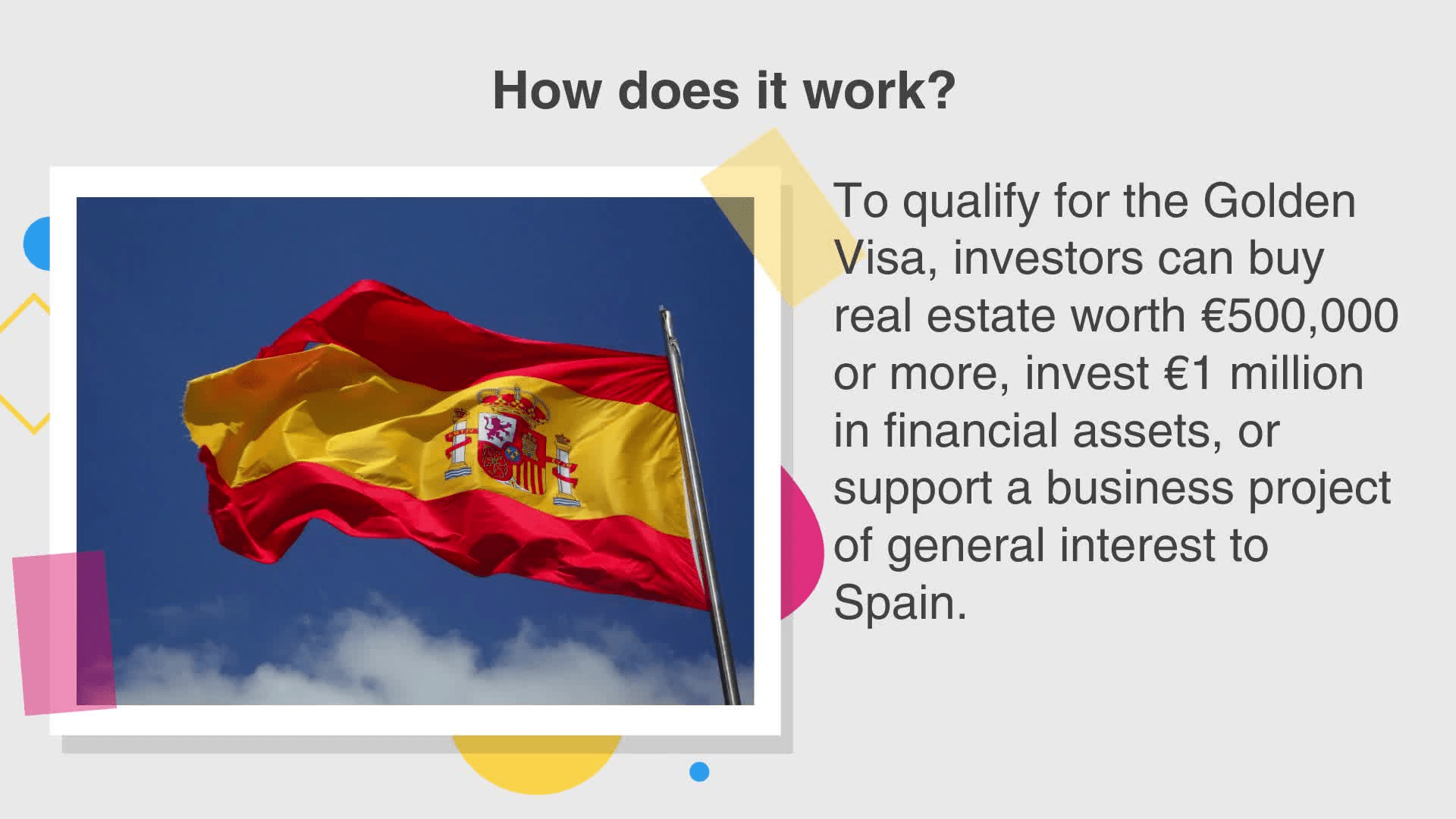 How does it work?

To qualify for the Golden Visa, investors can buy real estate worth €500,000 or more, invest €1 million in financial assets, or support a business project of general interest to Spain.